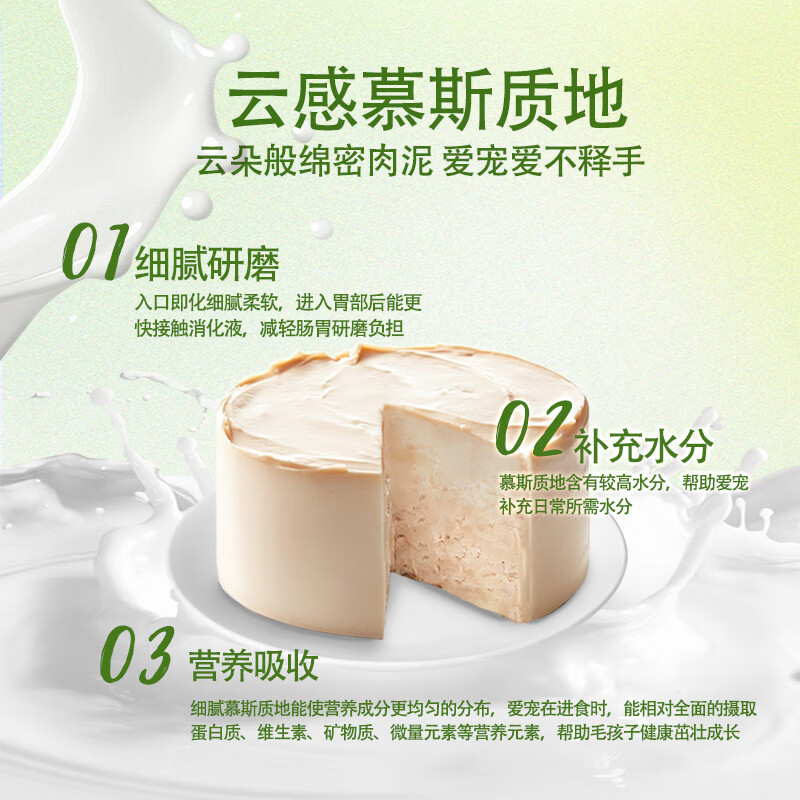 云感慕斯质地

云朵般绵密肉泥 爱宠爱不释手

01 细腻研磨

入口即化细腻柔软，进入胃部后能更快接触消化液，减轻肠胃研磨负担

02 补充水分

慕斯质地含有较高水分，帮助爱宠补充日常所需水分

03 营养吸收

细腻慕斯质地能使营养成分更均匀的分布，爱宠在进食时，能相对全面的摄取蛋白质、维生素、矿物质、微量元素等营养元素，帮助毛孩子健康茁壮成长